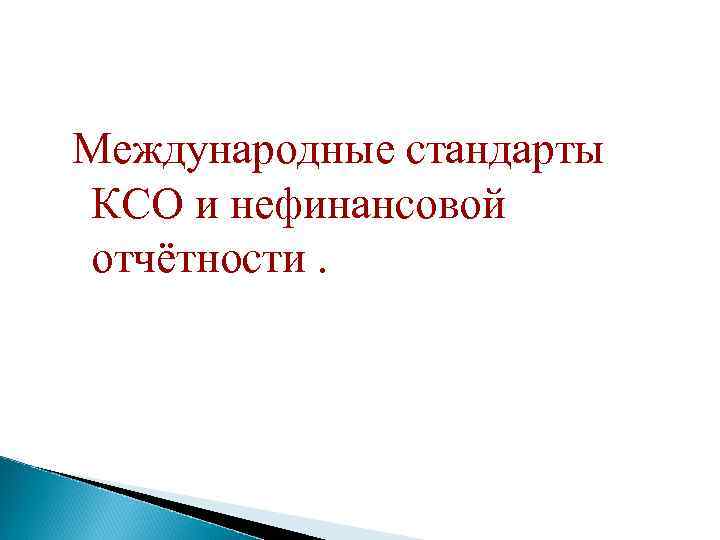 Международные стандарты КСО и нефинансовой отчётности .